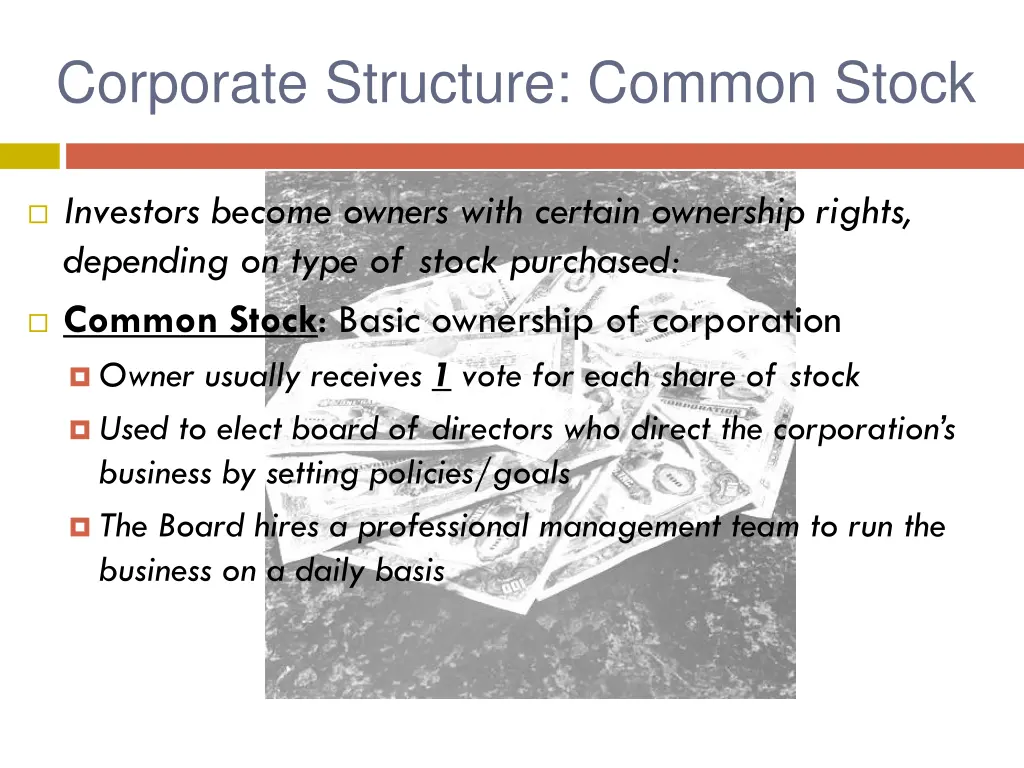 Corporate Structure: Common Stock

Investors become owners with certain ownership rights, depending on type of stock purchased:

Common Stock: Basic ownership of corporation

Owner usually receives 1 vote for each share of stock

Used to elect board of directors who direct the corporation's business by setting policies/goals

The Board hires a professional management team to run the business on a daily basis